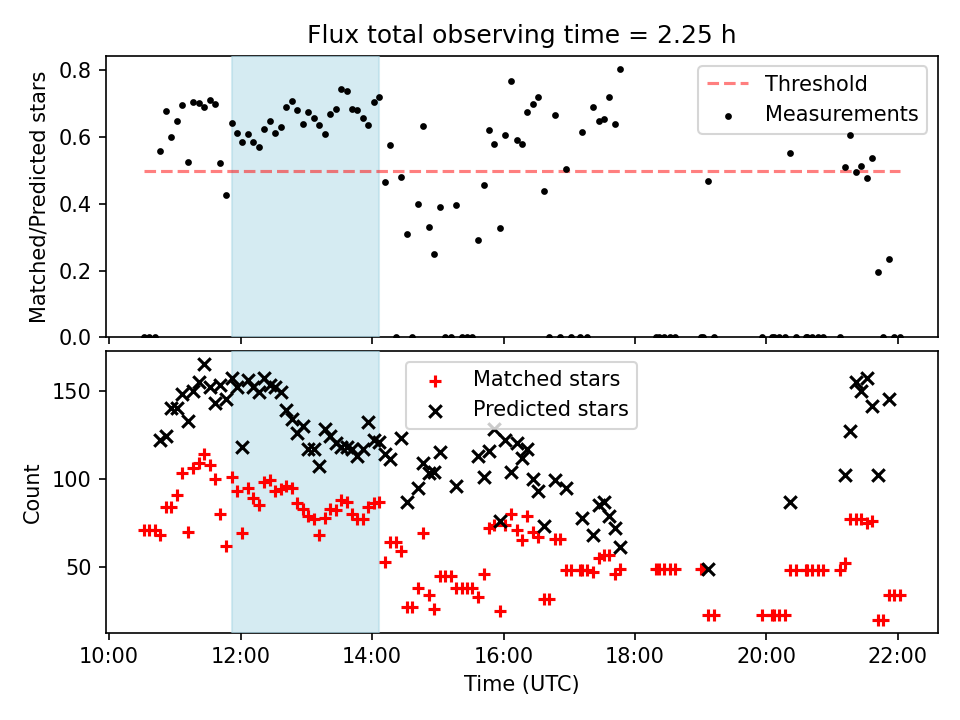 Flux total observing time = 2.25 h

Matched/Predicted stars

0.8
0.6
0.4
0.2
0.0

Threshold
Measurements

Count

150
100
50

Matched stars
Predicted stars

10:00 12:00 14:00 16:00 18:00 20:00 22:00

Time (UTC)